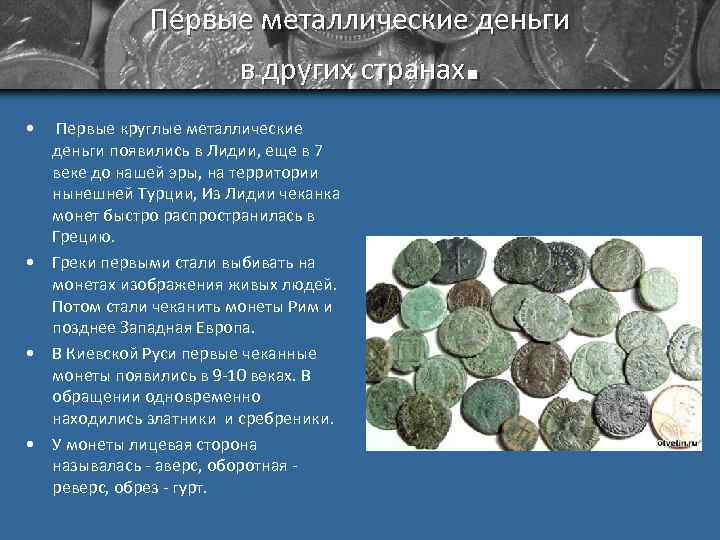 Первые металлические деньги в других странах.

• Первые круглые металлические деньги появились в Лидии, еще в 7 веке до нашей эры, на территории нынешней Турции, Из Лидии чеканка монет быстро распространилась в Грецию.
• Греки первыми стали выбивать на монетах изображения живых людей. Потом стали чеканить монеты Рим и позднее Западная Европа.
• В Киевской Руси первые чеканные монеты появились в 9-10 веках. В обращении одновременно находились златники и сребреники.
• У монеты лицевая сторона называлась - аверс, оборотная - реверс, обрез - гурт.

otvetin.ru